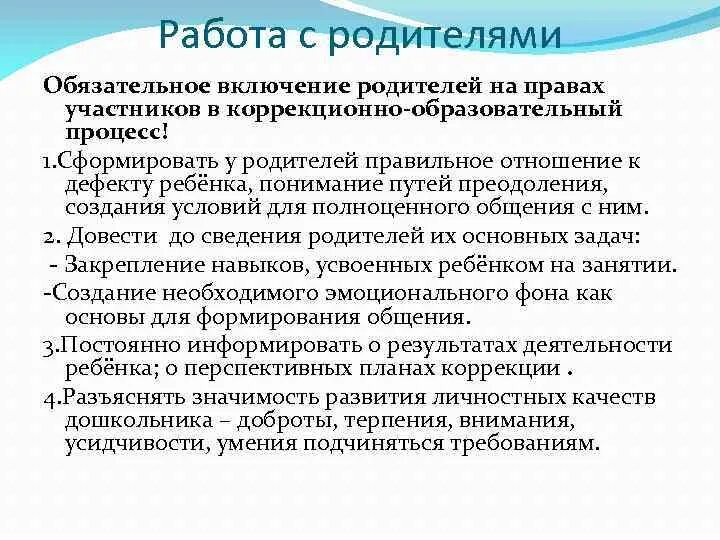 Работа с родителями

Обязательное включение родителей на правах участников в коррекционно-образовательный процесс!

1.Сформировать у родителей правильное отношение к дефекту ребёнка, понимание путей преодоления, создания условий для полноценного общения с ним.

2. Довести до сведения родителей их основных задач:

- Закрепление навыков, усвоенных ребёнком на занятии.

-Создание необходимого эмоционального фона как основы для формирования общения.

3.Постоянно информировать о результатах деятельности ребёнка; о перспективных планах коррекции .

4.Разъяснять значимость развития личностных качеств дошкольника – доброты, терпения, внимания, усидчивости, умения подчиняться требованиям.